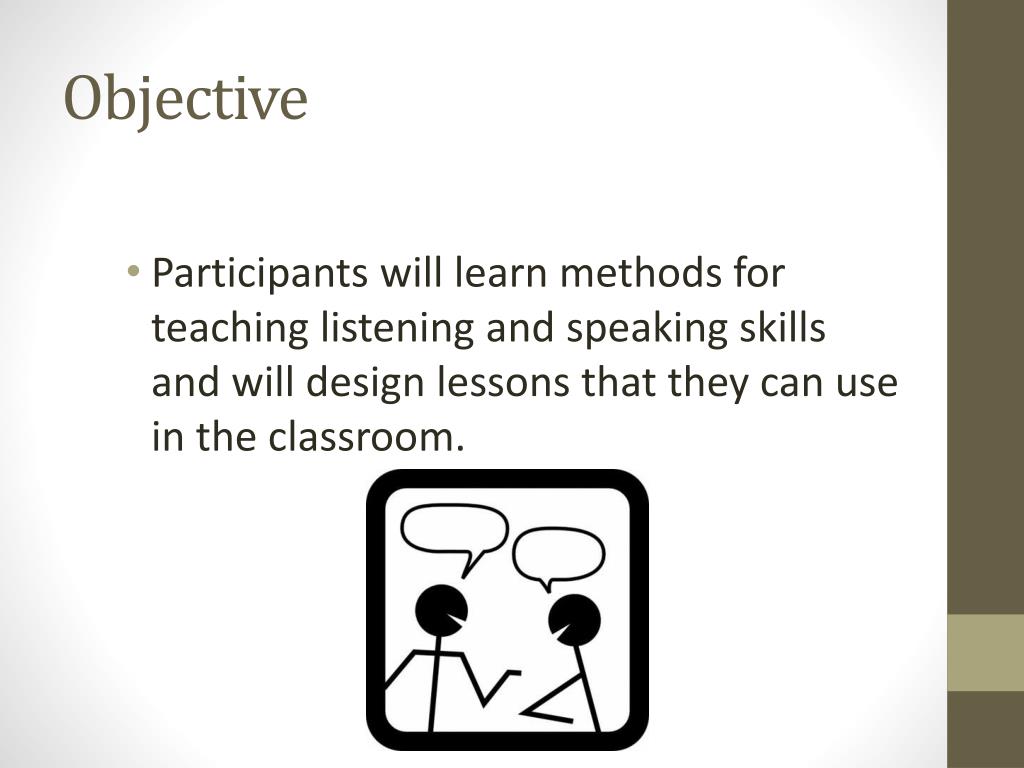 Objective

• Participants will learn methods for teaching listening and speaking skills and will design lessons that they can use in the classroom.